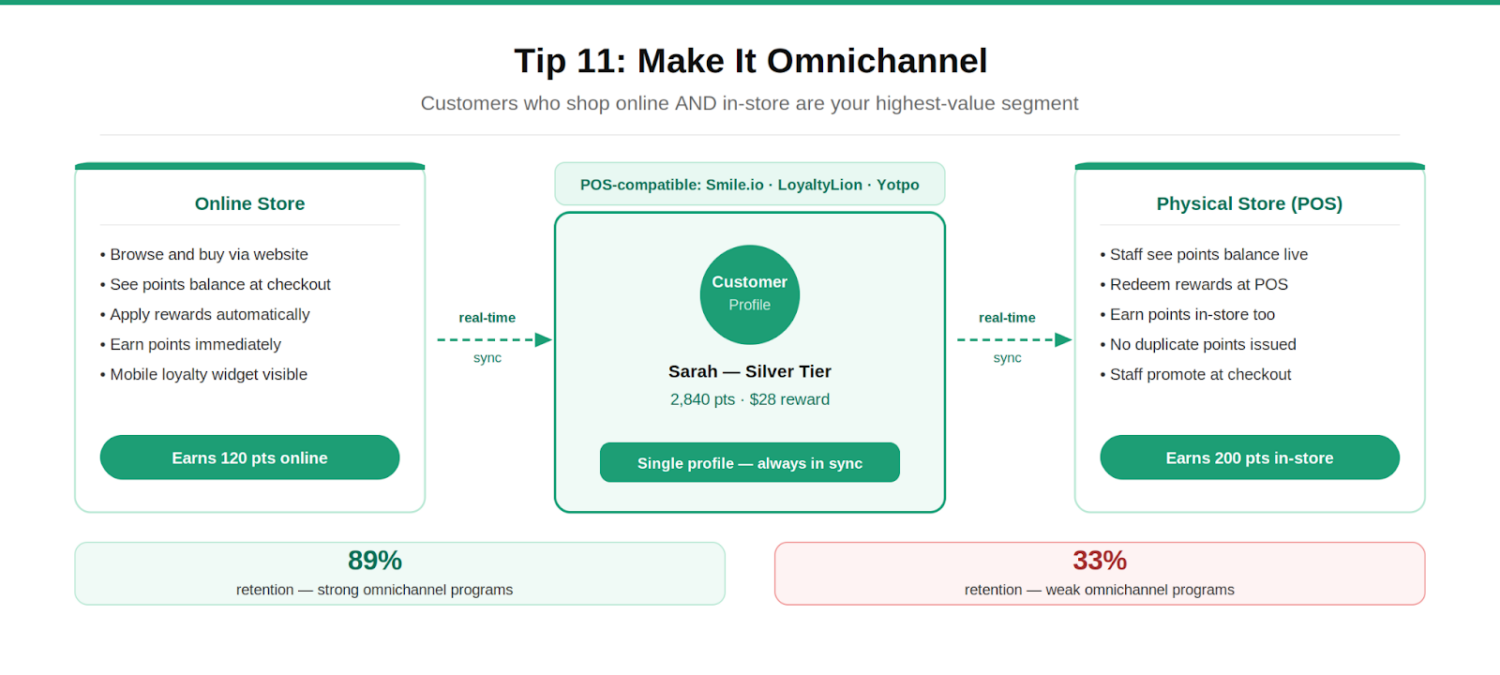 Tip 11: Make It Omnichannel

Customers who shop online AND in-store are your highest-value segment

Online Store

• Browse and buy via website
• See points balance at checkout
• Apply rewards automatically
• Earn points immediately
• Mobile loyalty widget visible

Earns 120 pts online

real-time
sync

POS-compatible: Smile.io · LoyaltyLion · Yotpo

Customer
Profile

Sarah — Silver Tier
2,840 pts · $28 reward

Single profile — always in sync

real-time
sync

Physical Store (POS)

• Staff see points balance live
• Redeem rewards at POS
• Earn points in-store too
• No duplicate points issued
• Staff promote at checkout

Earns 200 pts in-store

89%
retention — strong omnichannel programs

33%
retention — weak omnichannel programs